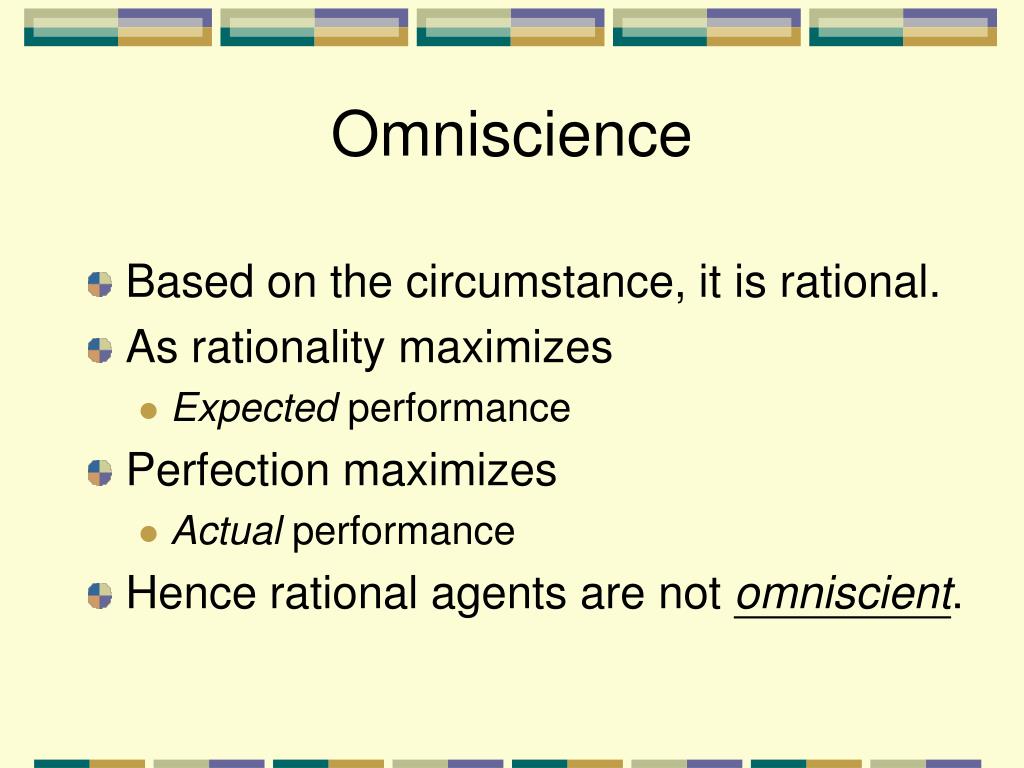 Omniscience

Based on the circumstance, it is rational.
As rationality maximizes
Expected performance
Perfection maximizes
Actual performance
Hence rational agents are not omniscient.